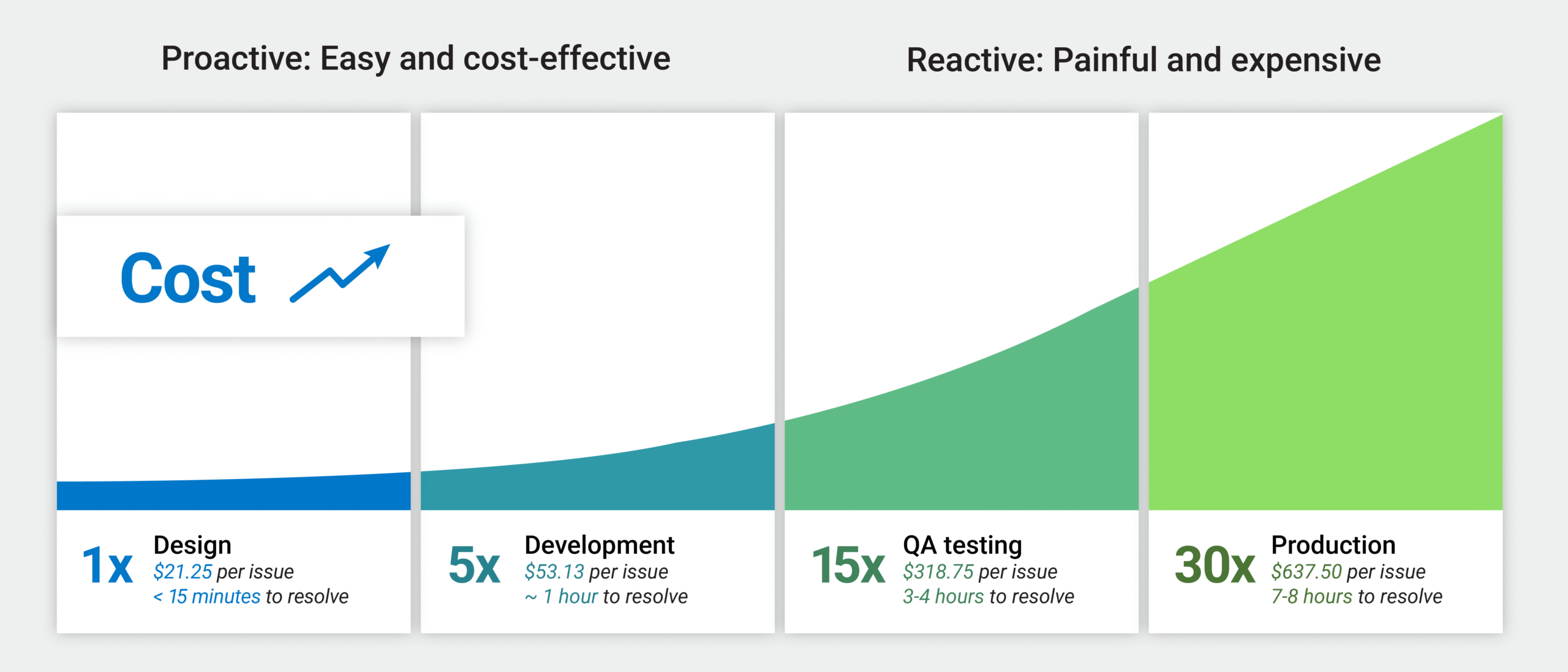 Proactive: Easy and cost-effective

Reactive: Painful and expensive

Cost

1x Design
$21.25 per issue
< 15 minutes to resolve

5x Development
$53.13 per issue
~ 1 hour to resolve

15x QA testing
$318.75 per issue
3-4 hours to resolve

30x Production
$637.50 per issue
7-8 hours to resolve